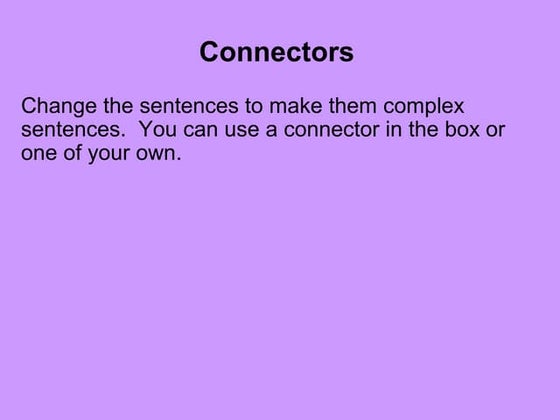 Connectors

Change the sentences to make them complex sentences.  You can use a connector in the box or one of your own.